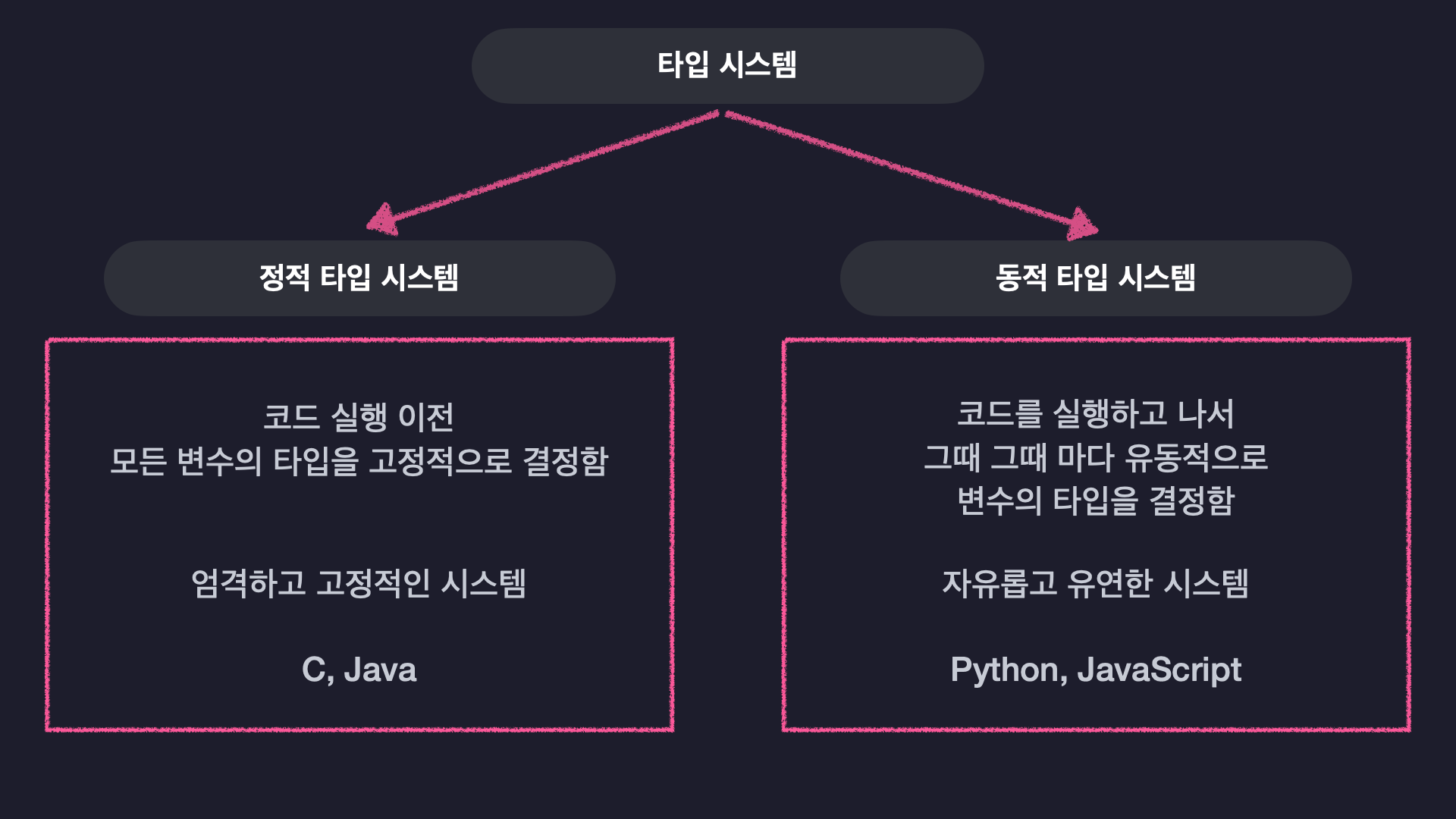 타입 시스템

정적 타입 시스템

코드 실행 이전
모든 변수의 타입을 고정적으로 결정함

엄격하고 고정적인 시스템

C, Java

동적 타입 시스템

코드를 실행하고 나서
그때 그때 마다 유동적으로
변수의 타입을 결정함

자유롭고 유연한 시스템

Python, JavaScript